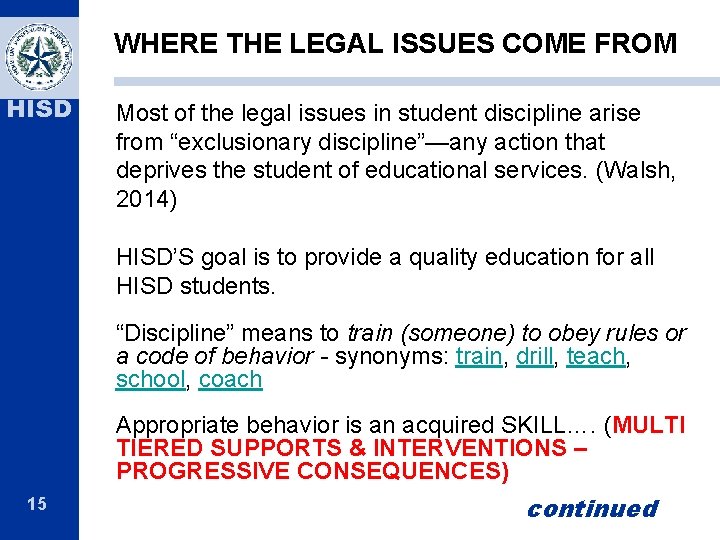 HISD

WHERE THE LEGAL ISSUES COME FROM

Most of the legal issues in student discipline arise from “exclusionary discipline”—any action that deprives the student of educational services. (Walsh, 2014)

HISD’S goal is to provide a quality education for all HISD students.

“Discipline” means to train (someone) to obey rules or a code of behavior - synonyms: train, drill, teach, school, coach

Appropriate behavior is an acquired SKILL…. (MULTI TIERED SUPPORTS & INTERVENTIONS – PROGRESSIVE CONSEQUENCES)

15

continued